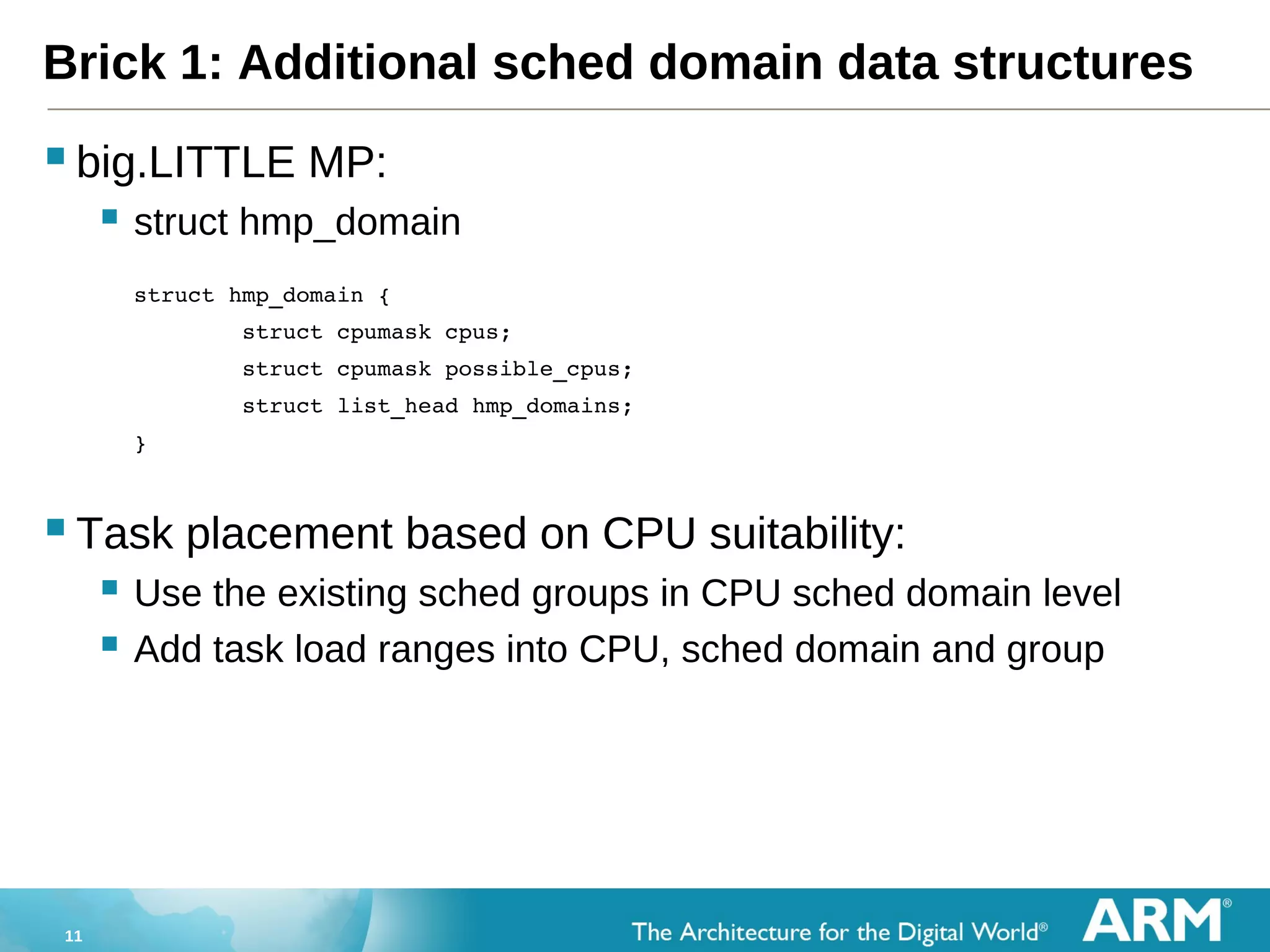 Brick 1: Additional sched domain data structures

big.LITTLE MP:

struct hmp_domain

struct hmp_domain {
struct cpumask cpus;
struct cpumask possible_cpus;
struct list_head hmp_domains;
}

Task placement based on CPU suitability:

Use the existing sched groups in CPU sched domain level

Add task load ranges into CPU, sched domain and group

11

The Architecture for the Digital World®

ARM®